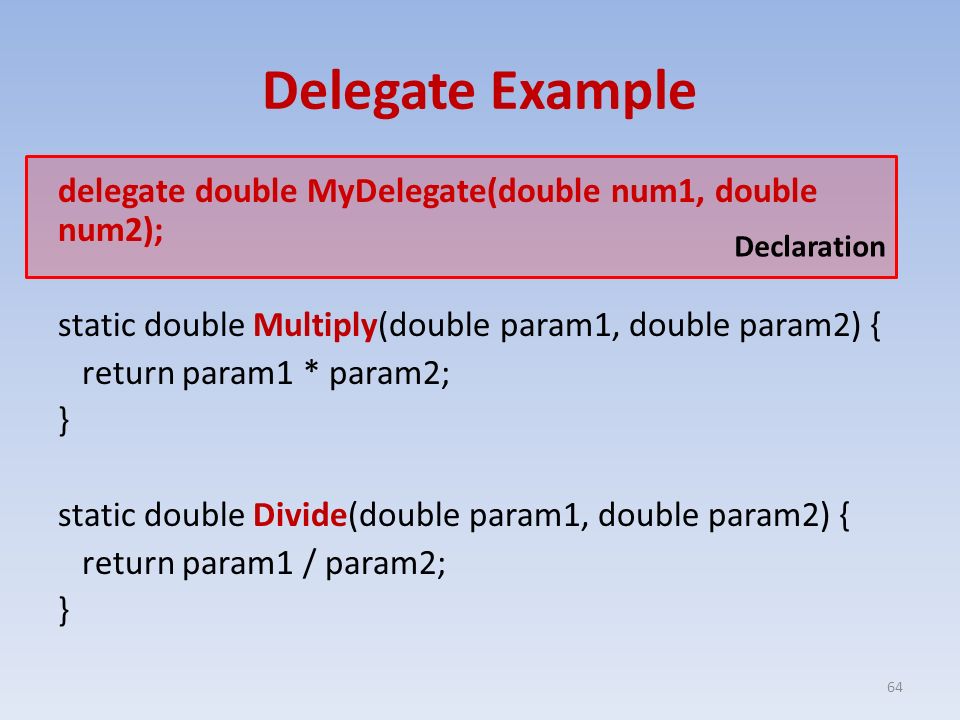 Delegate Example

delegate double MyDelegate(double num1, double num2);

Declaration

static double Multiply(double param1, double param2) {
return param1 * param2;
}

static double Divide(double param1, double param2) {
return param1 / param2;
}

64